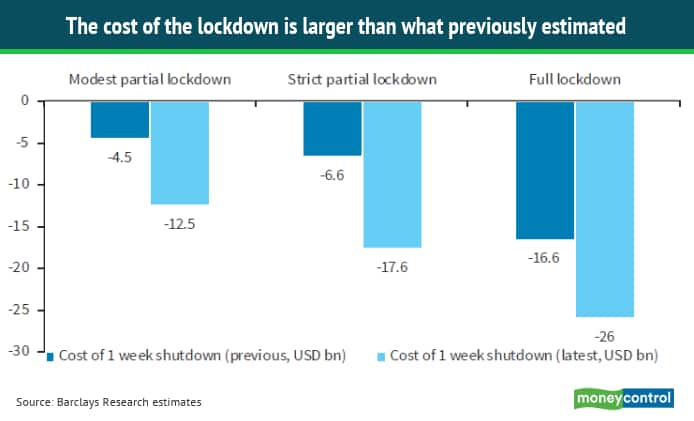 The cost of the lockdown is larger than what previously estimated

Modest partial lockdown

Strict partial lockdown

Full lockdown

0
-5
-10
-15
-20
-25
-30

-4.5
-12.5
-6.6
-17.6
-16.6
-26

Cost of 1 week shutdown (previous, USD bn)
Cost of 1 week shutdown (latest, USD bn)

Source: Barclays Research estimates

moneycontrol